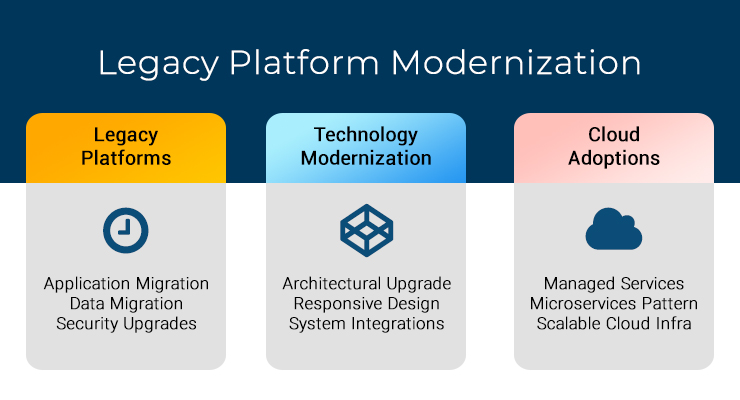 Legacy Platform Modernization

Legacy Platforms

Application Migration
Data Migration
Security Upgrades

Technology Modernization

Architectural Upgrade
Responsive Design
System Integrations

Cloud Adoptions

Managed Services
Microservices Pattern
Scalable Cloud Infra